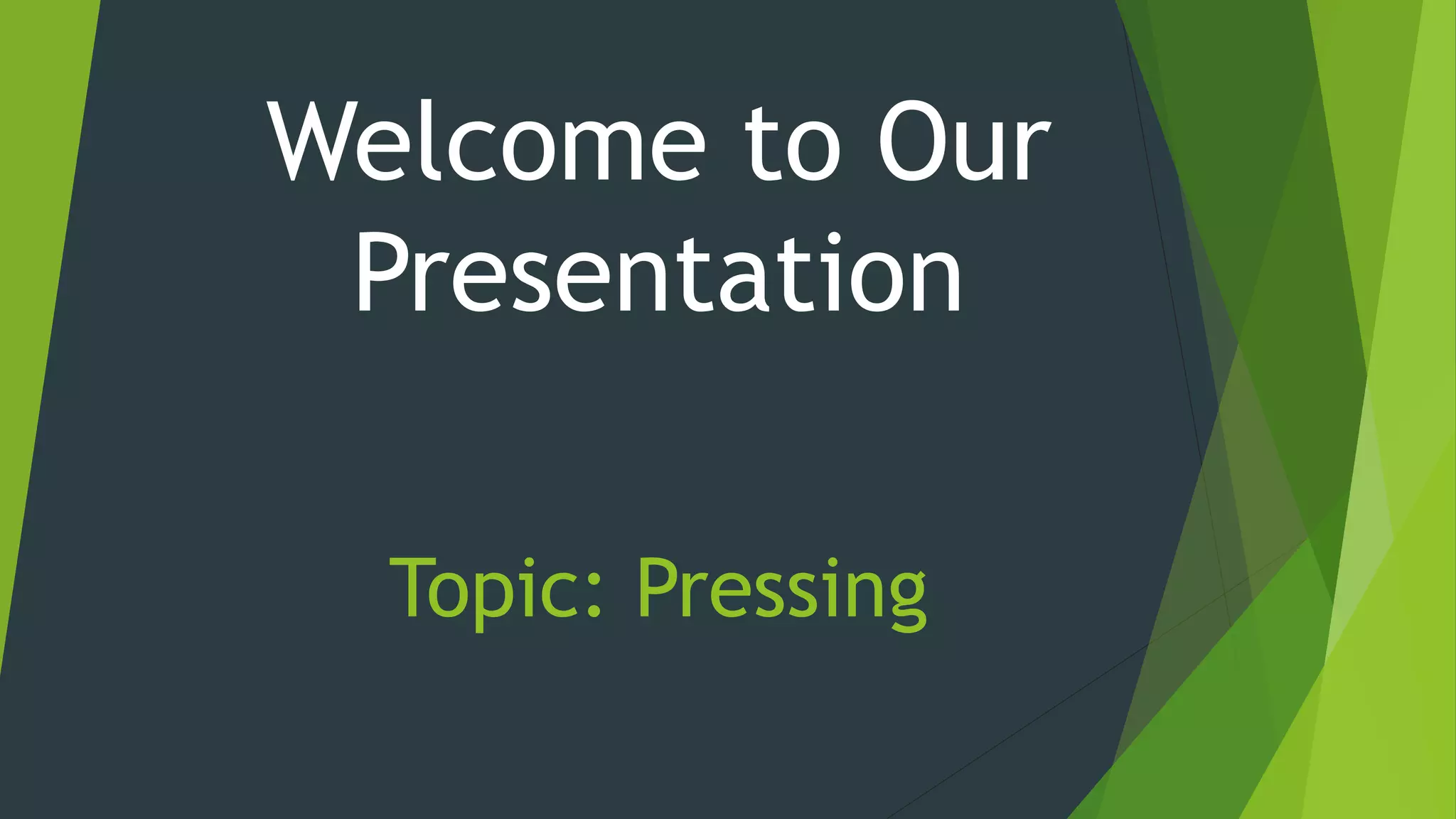 Welcome to Our Presentation

Topic: Pressing